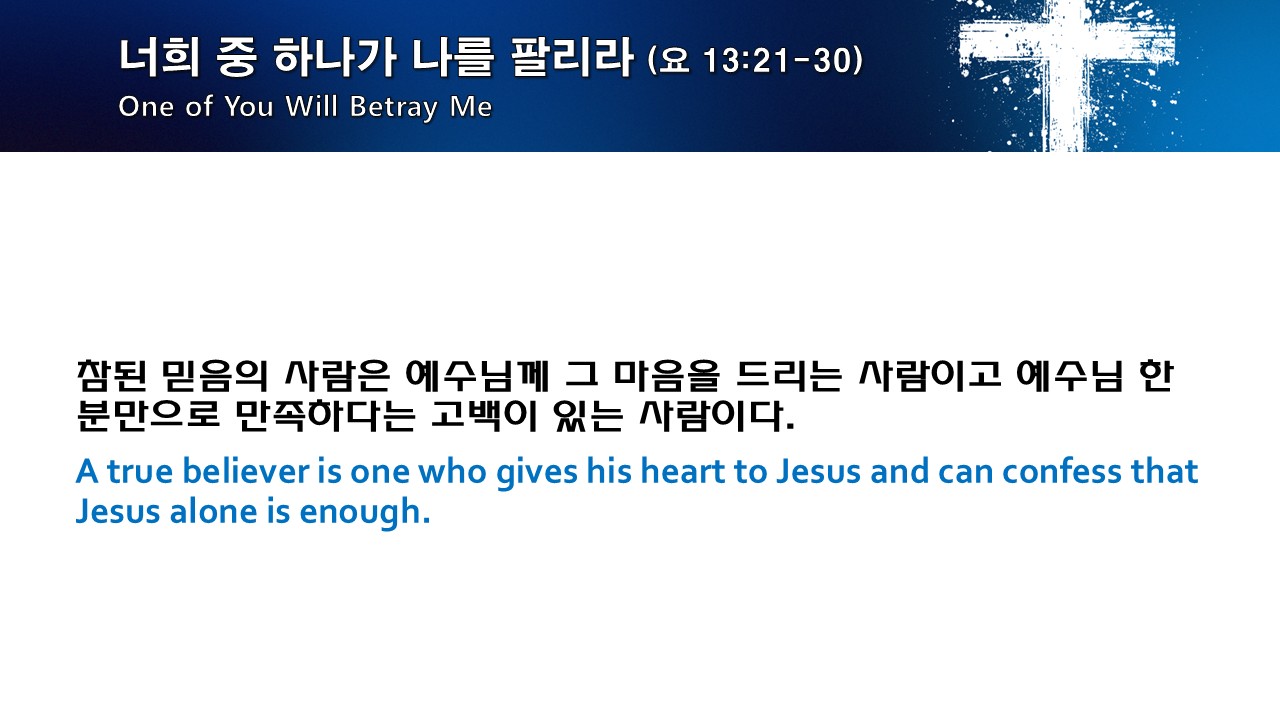 너희 중 하나가 나를 팔리라 (요 13:21-30)
One of You Will Betray Me

참된 믿음의 사람은 예수님께 그 마음을 드리는 사람이고 예수님 한 분만으로 만족하다는 고백이 있는 사람이다.

A true believer is one who gives his heart to Jesus and can confess that Jesus alone is enough.